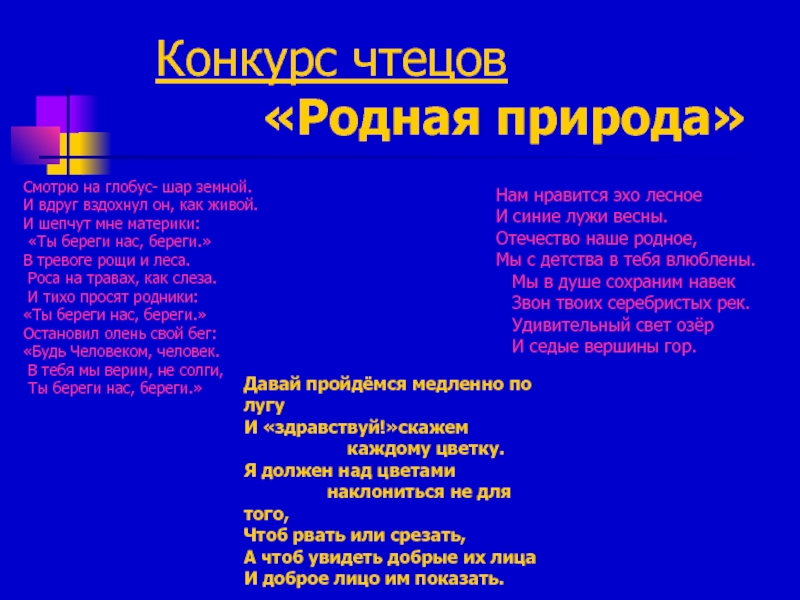 Конкурс чтецов
«Родная природа»

Смотрю на глобус- шар земной.
И вдруг вздохнул он, как живой.
И шепчут мне материки:
«Ты береги нас, береги.»
В тревоге рощи и леса.
Роса на травах, как слеза.
И тихо просят родники:
«Ты береги нас, береги.»
Остановил олень свой бег:
«Будь Человеком, человек.
В тебя мы верим, не солги,
Ты береги нас, береги.»

Нам нравится эхо лесное
И синие лужи весны.
Отечество наше родное,
Мы с детства в тебя влюблены.
Мы в душе сохраним навек
Звон твоих серебристых рек.
Удивительный свет озёр
И седые вершины гор.

Давай пройдёмся медленно по лугу
И «здравствуй!»скажем
каждому цветку.
Я должен над цветами
наклониться не для того,
Чтоб рвать или срезать,
А чтоб увидеть добрые их лица
И доброе лицо им показать.